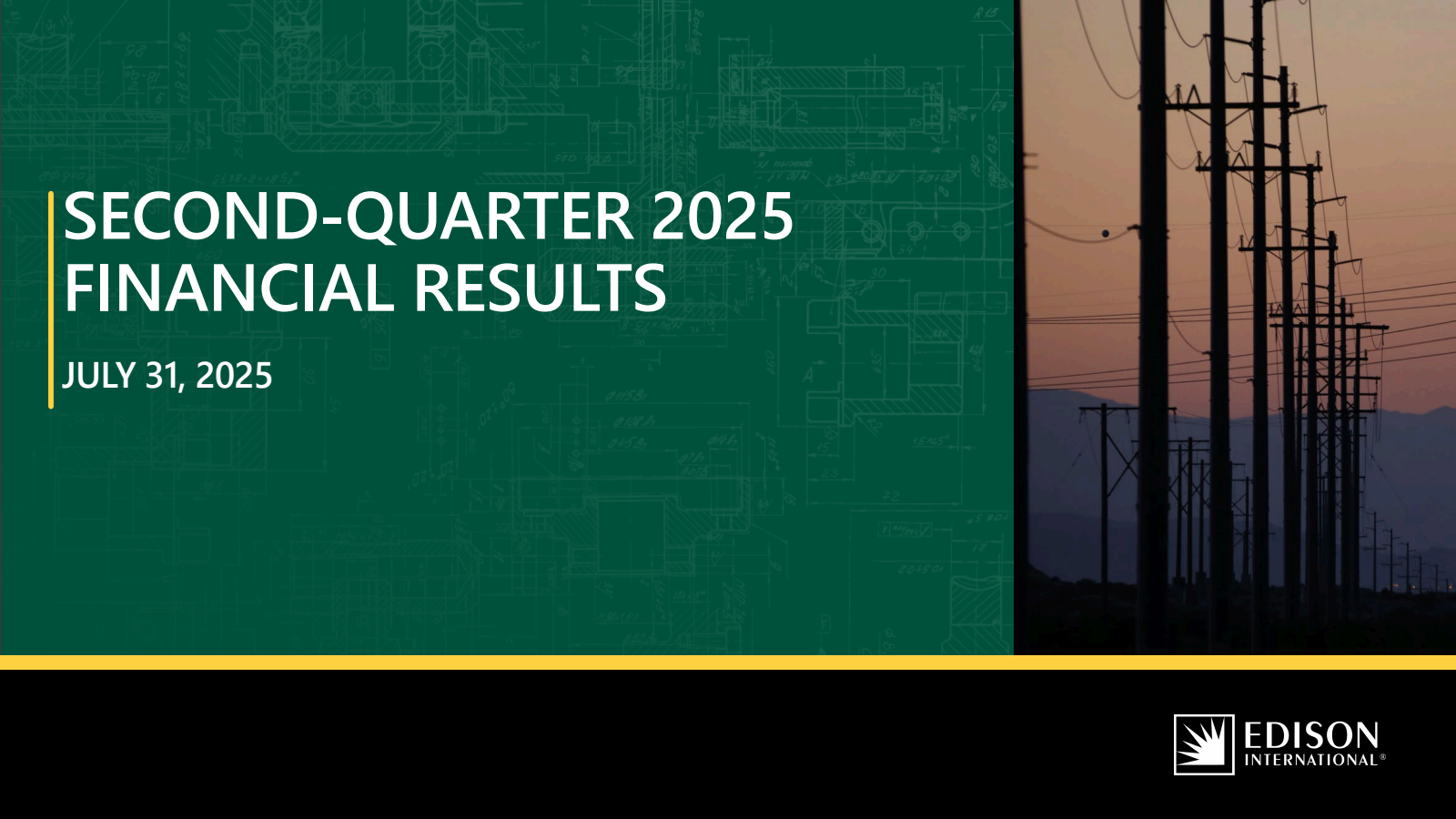 SECOND-QUARTER 2025 FINANCIAL RESULTS

JULY 31, 2025

EDISON INTERNATIONAL®